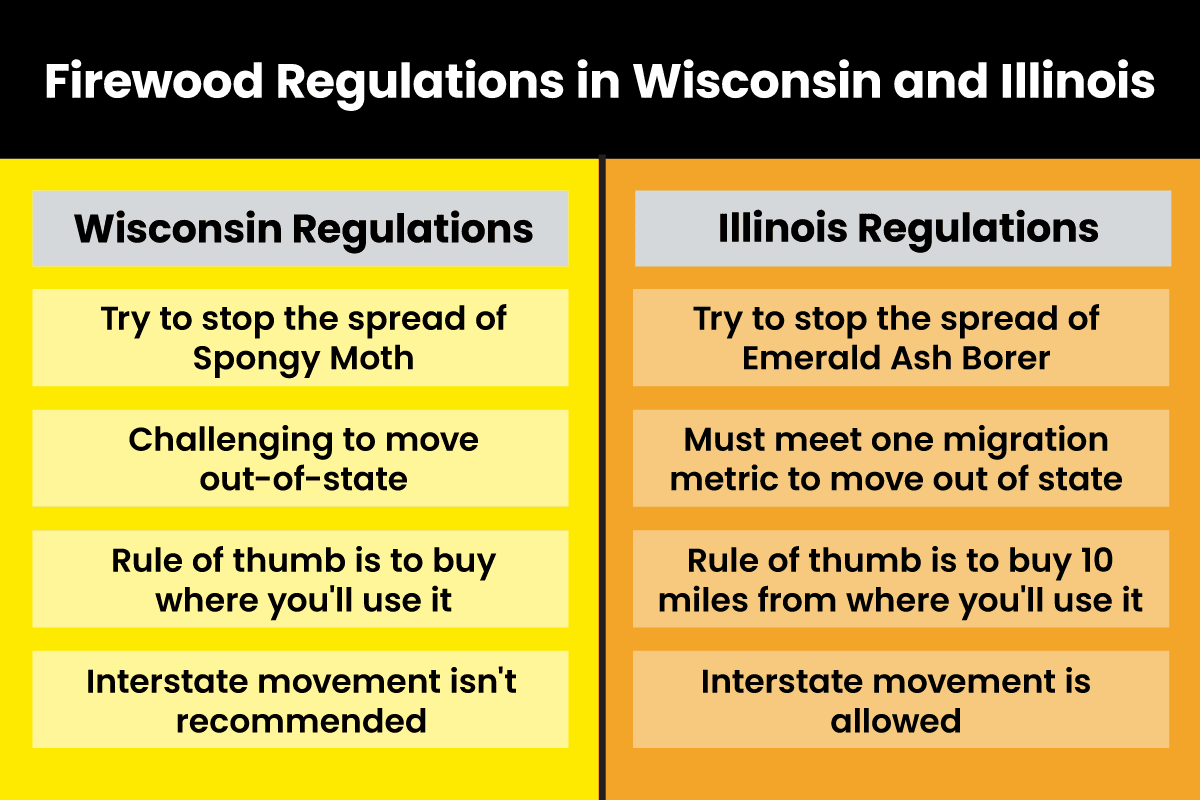 Firewood Regulations in Wisconsin and Illinois

Wisconsin Regulations

Try to stop the spread of Spongy Moth

Challenging to move out-of-state

Rule of thumb is to buy where you'll use it

Interstate movement isn't recommended

Illinois Regulations

Try to stop the spread of Emerald Ash Borer

Must meet one migration metric to move out of state

Rule of thumb is to buy 10 miles from where you'll use it

Interstate movement is allowed